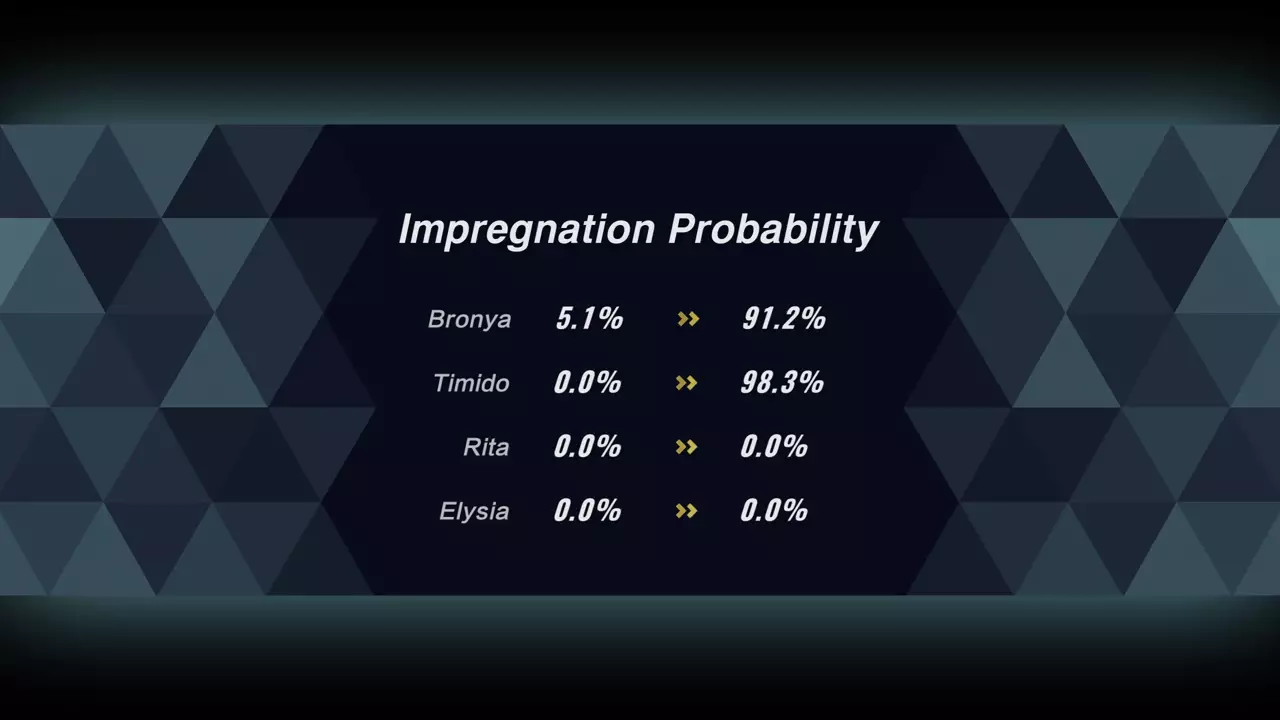 Impregnation Probability

Bronya 5.1% » 91.2%

Timido 0.0% » 98.3%

Rita 0.0% » 0.0%

Elysia 0.0% » 0.0%